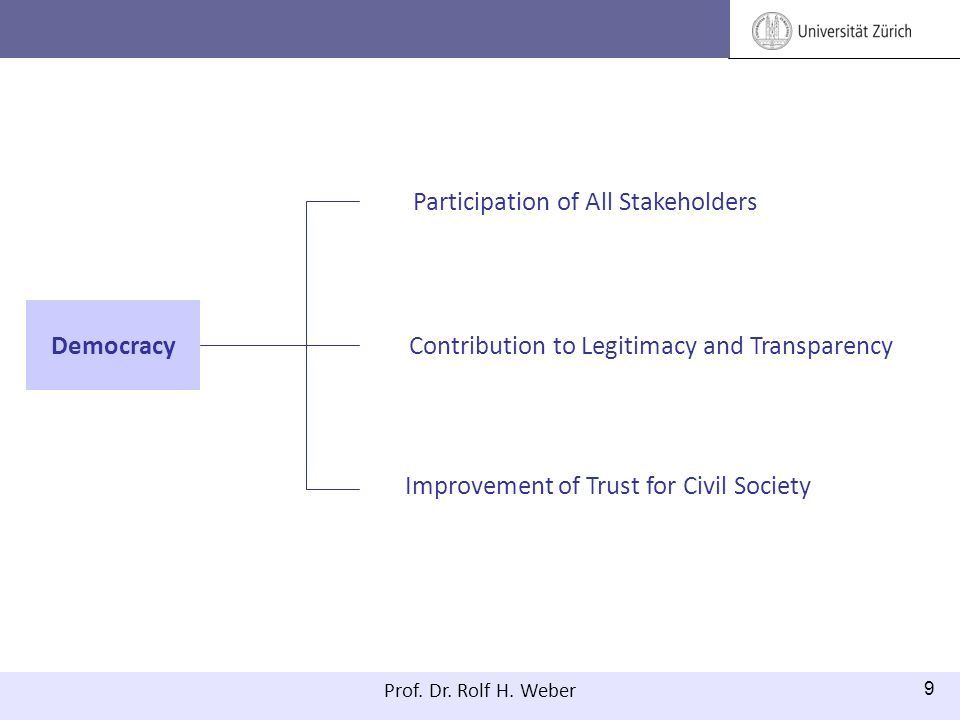 Universität Zürich

Democracy

Participation of All Stakeholders

Contribution to Legitimacy and Transparency

Improvement of Trust for Civil Society

Prof. Dr. Rolf H. Weber

9